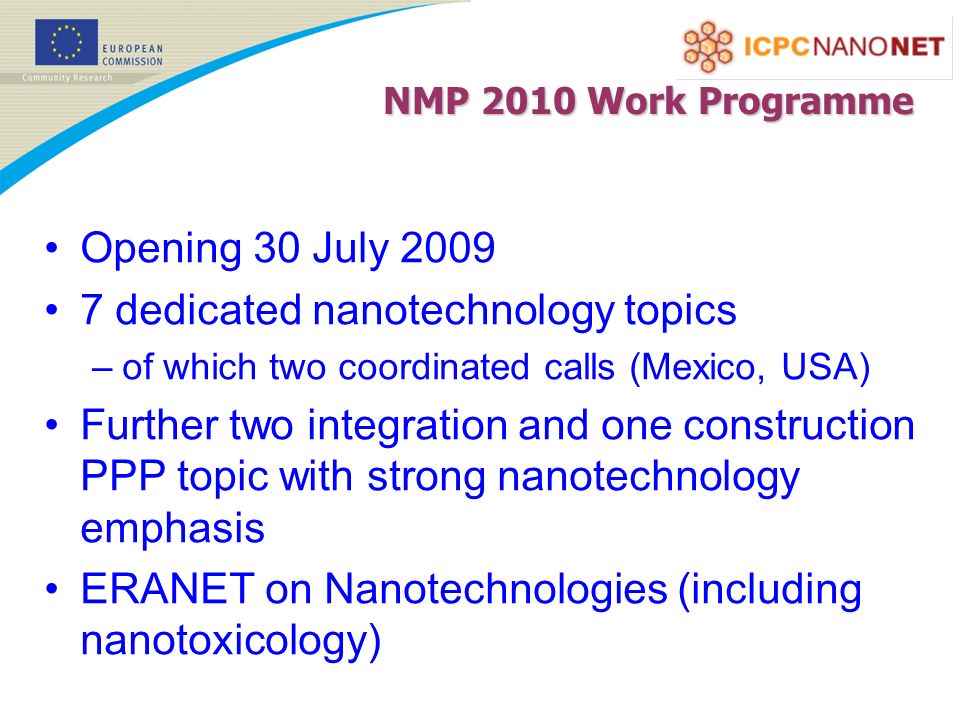 EUROPEAN COMMISSION
Community Research

ICPCNANONET

NMP 2010 Work Programme

• Opening 30 July 2009
• 7 dedicated nanotechnology topics
– of which two coordinated calls (Mexico, USA)
• Further two integration and one construction PPP topic with strong nanotechnology emphasis
• ERANET on Nanotechnologies (including nanotoxicology)